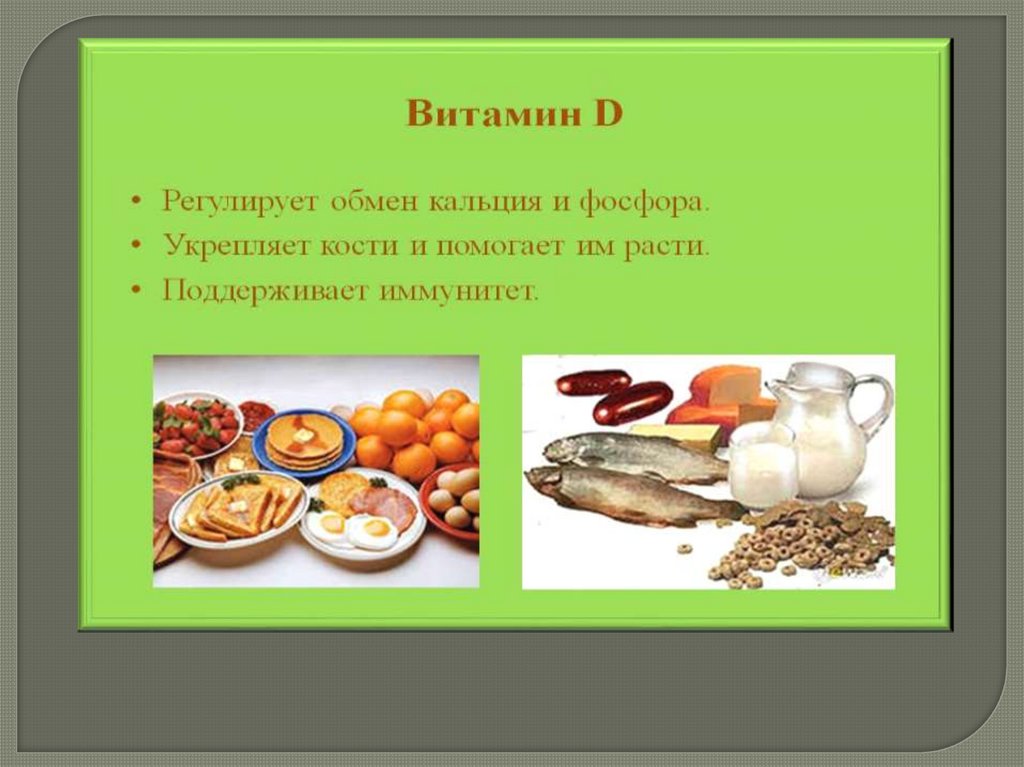 Витамин D

• Регулирует обмен кальция и фосфора.
• Укрепляет кости и помогает им расти.
• Поддерживает иммунитет.